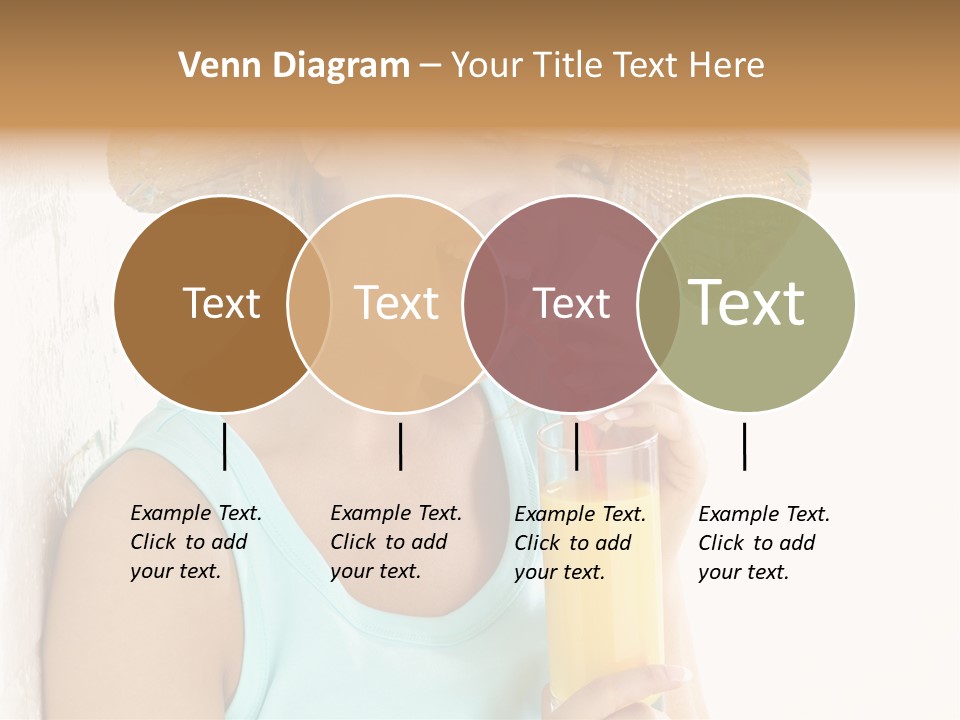 Venn Diagram – Your Title Text Here

Text

Text

Text

Text

Example Text. Click to add your text.

Example Text. Click to add your text.

Example Text. Click to add your text.

Example Text. Click to add your text.